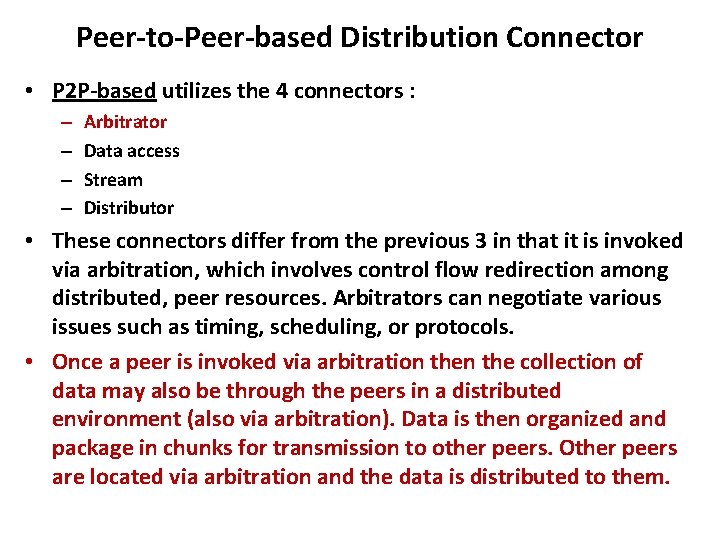 Peer-to-Peer-based Distribution Connector

• P2P-based utilizes the 4 connectors :
– Arbitrator
– Data access
– Stream
– Distributor

• These connectors differ from the previous 3 in that it is invoked via arbitration, which involves control flow redirection among distributed, peer resources. Arbitrators can negotiate various issues such as timing, scheduling, or protocols.

• Once a peer is invoked via arbitration then the collection of data may also be through the peers in a distributed environment (also via arbitration). Data is then organized and package in chunks for transmission to other peers. Other peers are located via arbitration and the data is distributed to them.